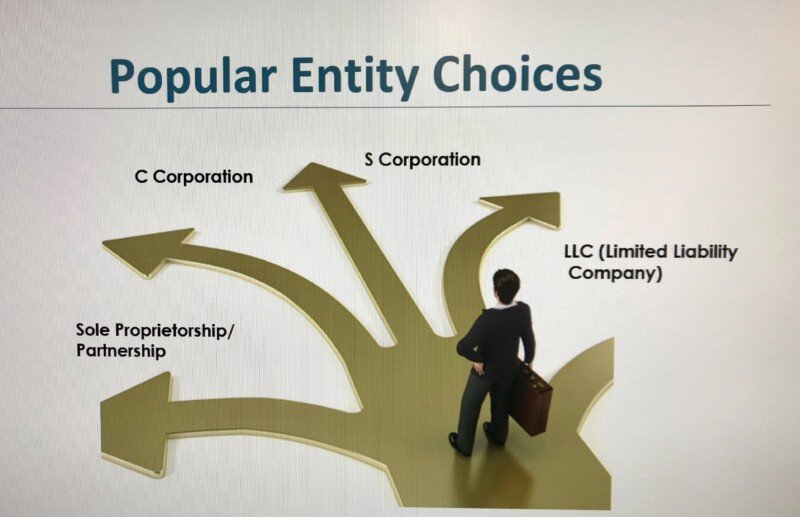 Popular Entity Choices

C Corporation

S Corporation

LLC (Limited Liability Company)

Sole Proprietorship/ Partnership